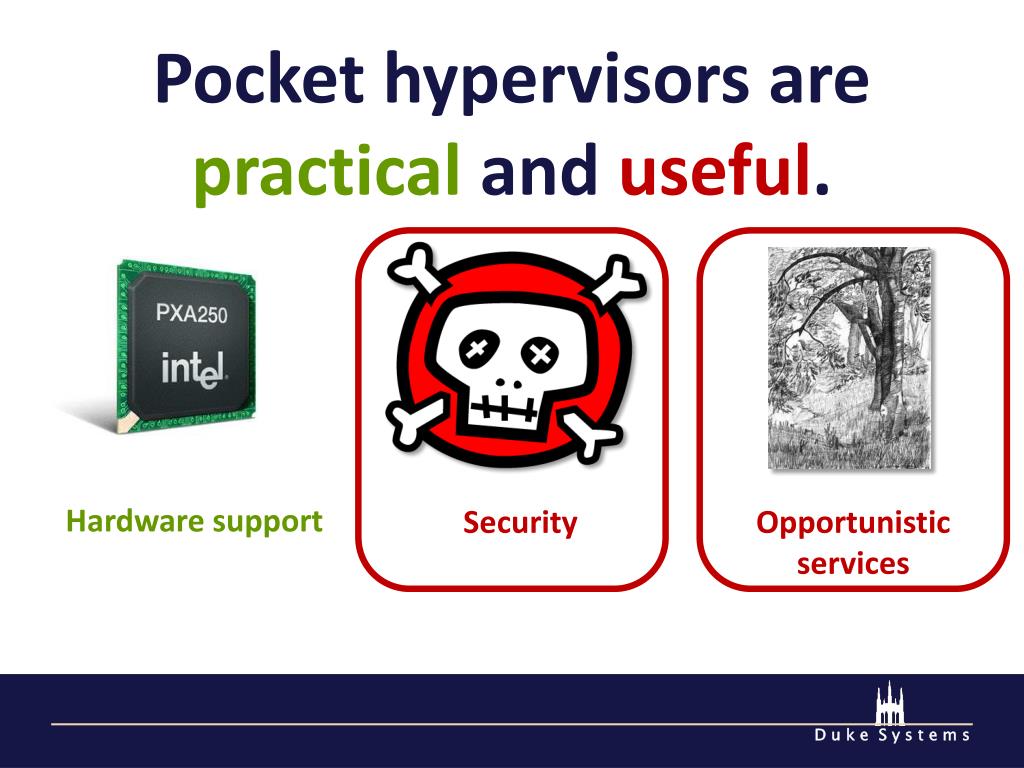 Pocket hypervisors are practical and useful.

PXA250
intel

Hardware support

Security

Opportunistic services

Duke Systems